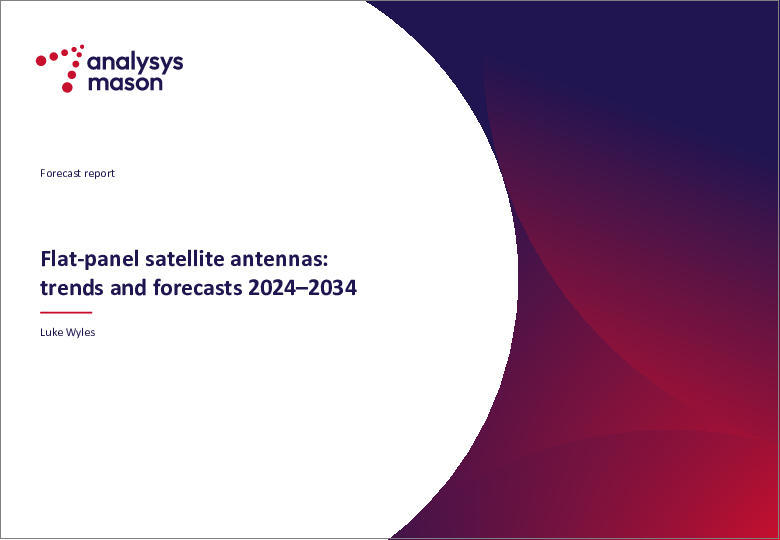 analysys mason

Forecast report

Flat-panel satellite antennas: trends and forecasts 2024–2034

Luke Wyles